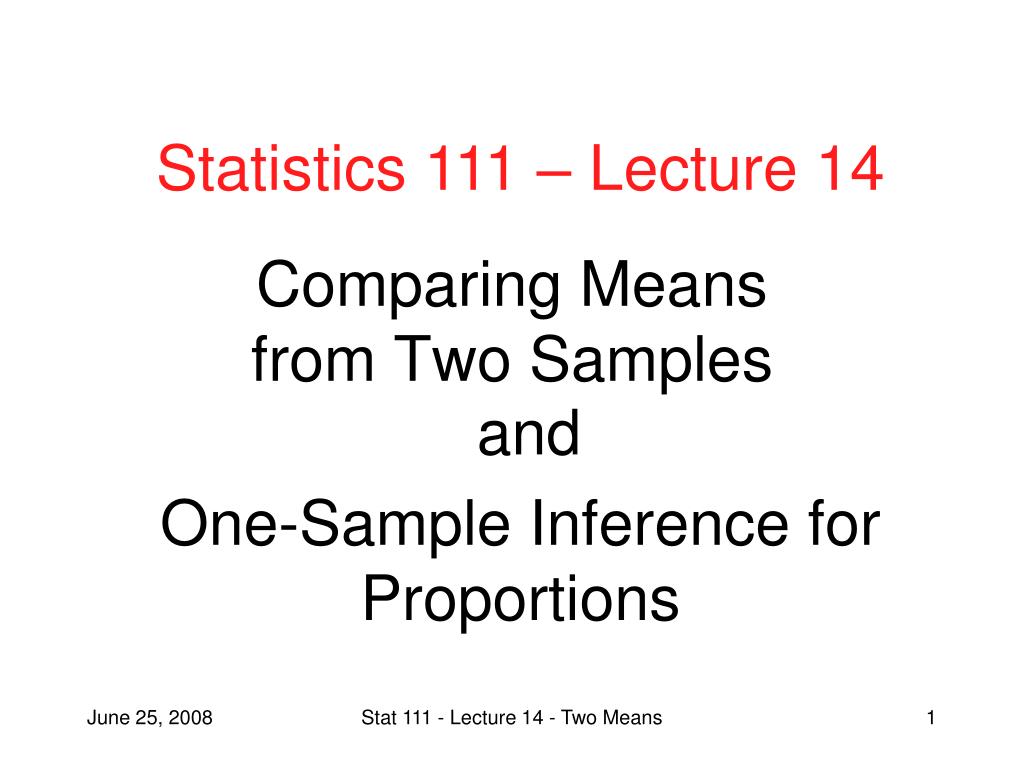 Statistics 111 – Lecture 14

Comparing Means from Two Samples and

One-Sample Inference for Proportions

June 25, 2008

Stat 111 - Lecture 14 - Two Means

1